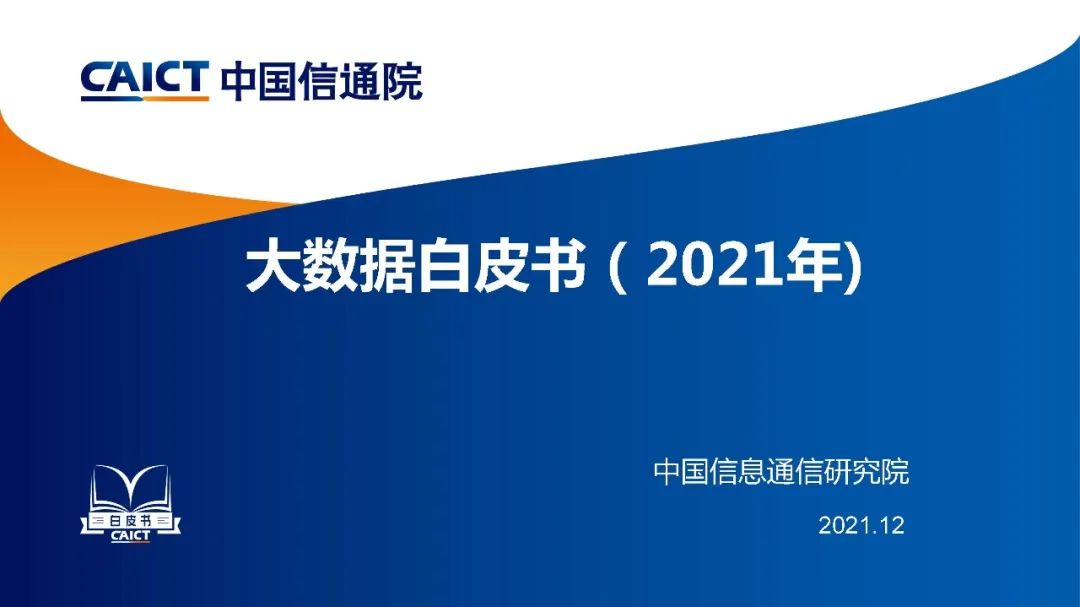 CAICT 中国信通院

大数据白皮书（2021年)

白皮书
CAICT

中国信息通信研究院

2021.12